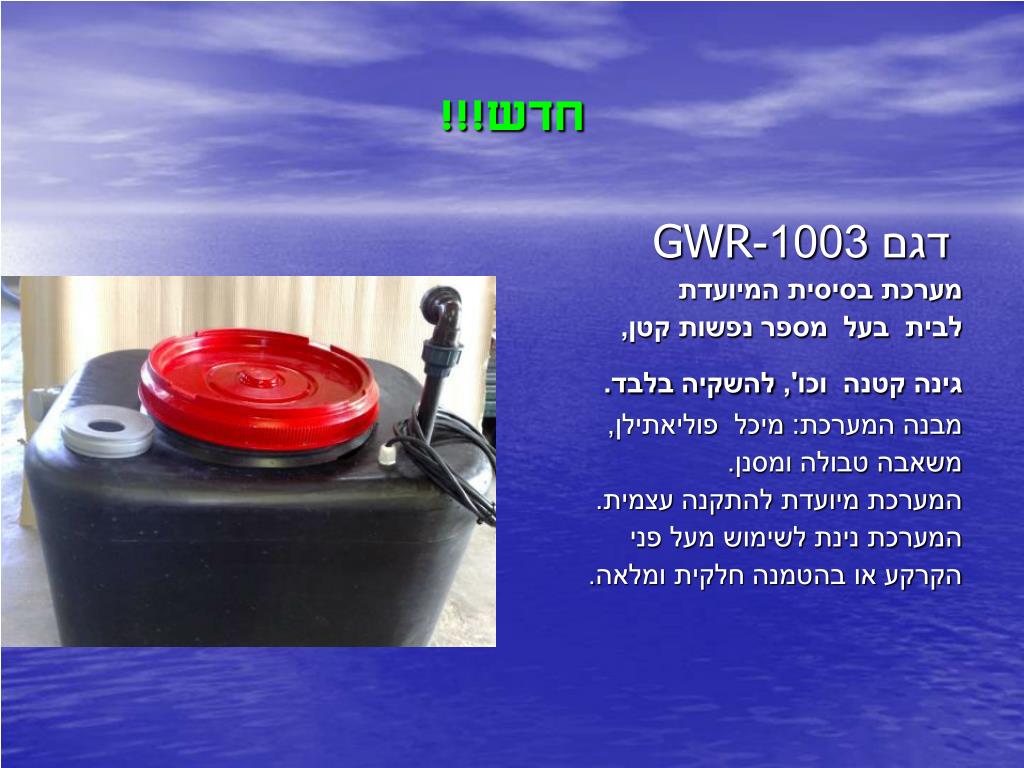 חדש!!!

דגם GWR-1003

מערכת בסיסית המיועדת לבית בעל מספר נפשות קטן,

גינה קטנה וכו', להשקיה בלבד.

מבנה המערכת: מיכל פוליאתילן, משאבה טבולה ומסנן.
המערכת מיועדת להתקנה עצמית.
המערכת נינת לשימוש מעל פני הקרקע או בהטמנה חלקית ומלאה.